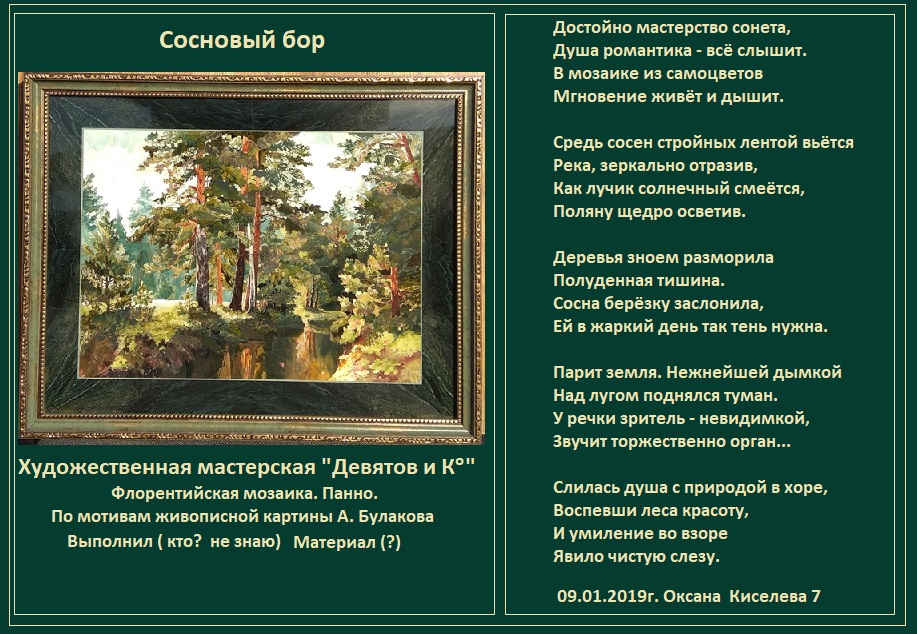 Сосновый бор

Художественная мастерская "Девятов и К°"
Флорентийская мозаика. Панно.
По мотивам живописной картины А. Булакова
Выполнил ( кто? не знаю) Материал (?)

Достойно мастерство сонета,
Душа романтика - всё слышит.
В мозаике из самоцветов
Мгновение живёт и дышит.

Средь сосен стройных лентой вьётся
Река, зеркально отразив,
Как лучик солнечный смеётся,
Поляну щедро осветив.

Деревья зноем разморила
Полуденная тишина.
Сосна берёзку заслонила,
Ей в жаркий день так тень нужна.

Парит земля. Нежнейшей дымкой
Над лугом поднялся туман.
У речки зритель - невидимкой,
Звучит торжественно орган...

Слилась душа с природой в хоре,
Воспевши леса красоту,
И умиление во взоре
Явило чистую слезу.

09.01.2019г. Оксана Киселева 7